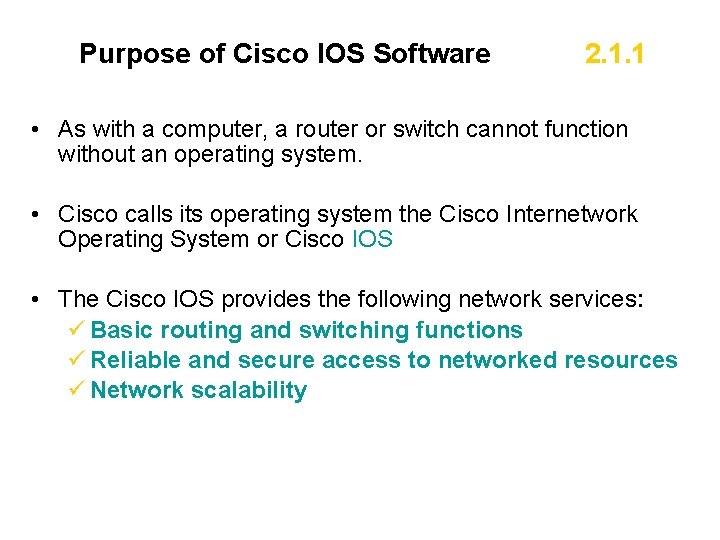 Purpose of Cisco IOS Software 2.1.1

• As with a computer, a router or switch cannot function without an operating system.

• Cisco calls its operating system the Cisco Internetwork Operating System or Cisco IOS

• The Cisco IOS provides the following network services:
✓ Basic routing and switching functions
✓ Reliable and secure access to networked resources
✓ Network scalability